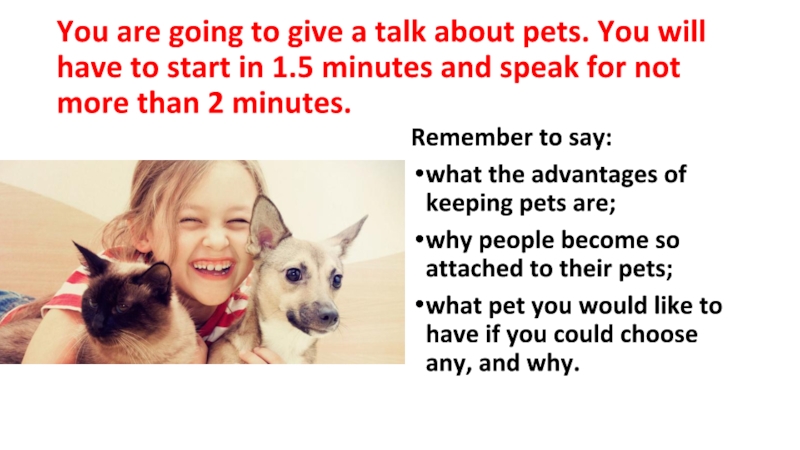 You are going to give a talk about pets. You will have to start in 1.5 minutes and speak for not more than 2 minutes.

Remember to say:

•what the advantages of keeping pets are;

•why people become so attached to their pets;

•what pet you would like to have if you could choose any, and why.